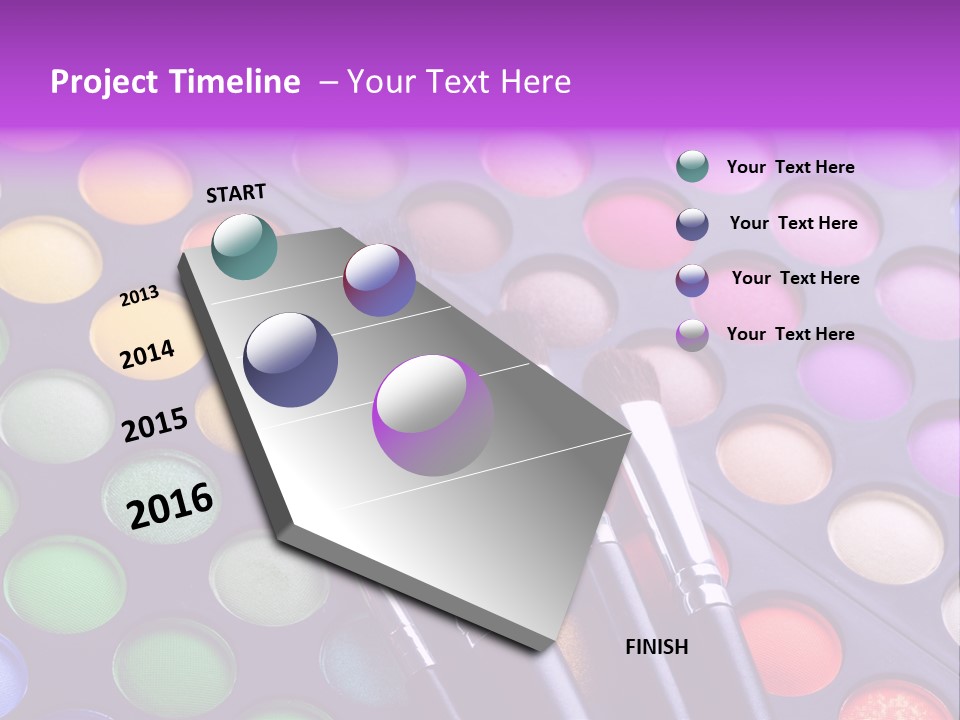 Project Timeline – Your Text Here

START

2013

2014

2015

2016

FINISH

Your Text Here

Your Text Here

Your Text Here

Your Text Here